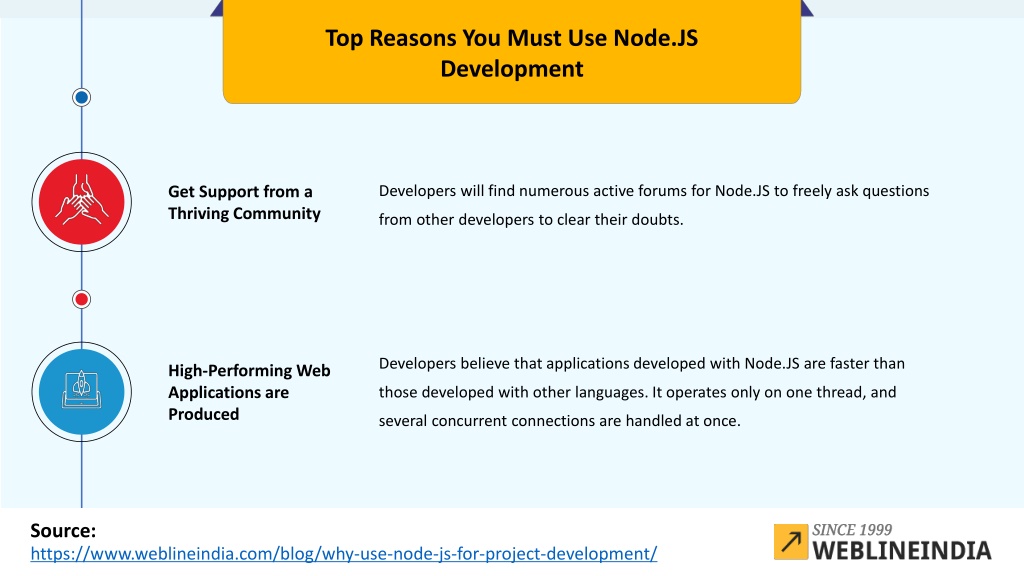 Top Reasons You Must Use Node.JS Development

Get Support from a Thriving Community

Developers will find numerous active forums for Node.JS to freely ask questions from other developers to clear their doubts.

High-Performing Web Applications are Produced

Developers believe that applications developed with Node.JS are faster than those developed with other languages. It operates only on one thread, and several concurrent connections are handled at once.

Source:
https://www.weblineindia.com/blog/why-use-node-js-for-project-development/

SINCE 1999
WEBLINEINDIA